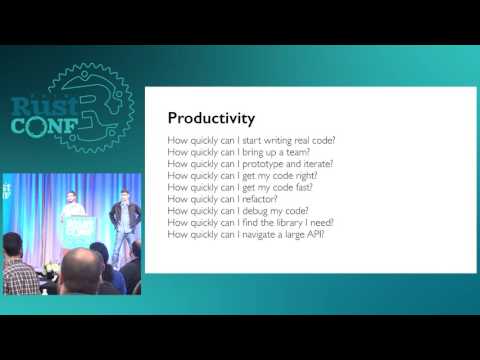 Rust CONF

Productivity

How quickly can I start writing real code?
How quickly can I bring up a team?
How quickly can I prototype and iterate?
How quickly can I get my code right?
How quickly can I get my code fast?
How quickly can I refactor?
How quickly can I debug my code?
How quickly can I find the library I need?
How quickly can I navigate a large API?